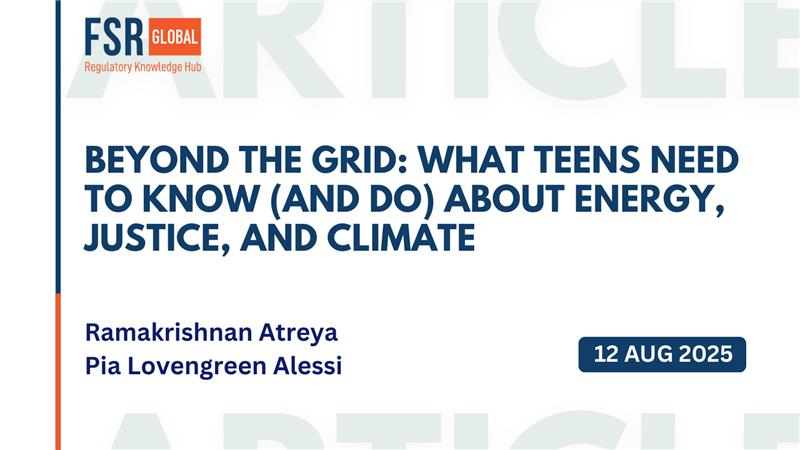 FSR GLOBAL
Regulatory Knowledge Hub

ARTICLE

BEYOND THE GRID: WHAT TEENS NEED TO KNOW (AND DO) ABOUT ENERGY, JUSTICE, AND CLIMATE

Ramakrishnan Atreya
Pia Lovengreen Alessi

12 AUG 2025

ARTICLE